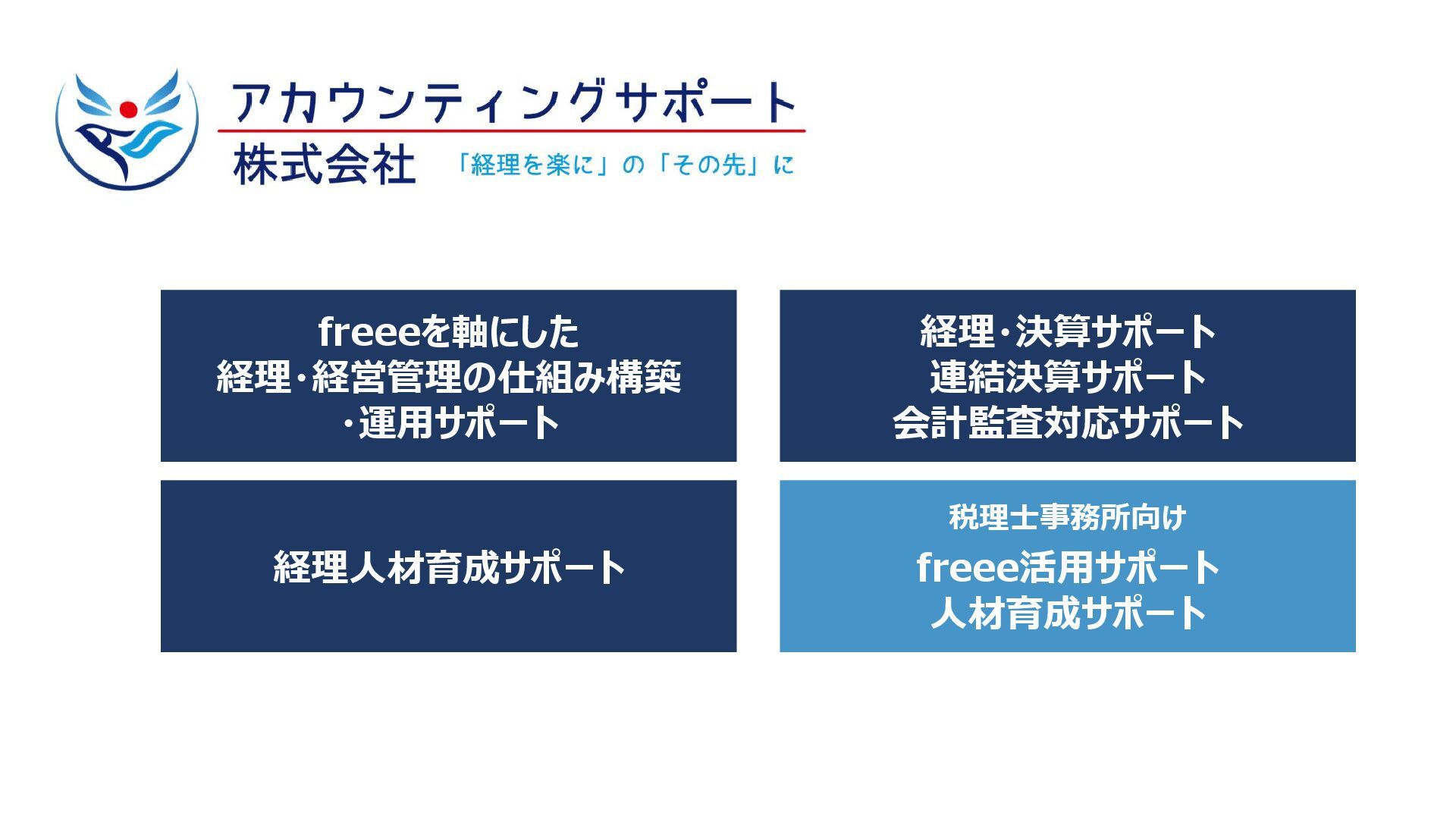 アカウンティングサポート
株式会社 「経理を楽に」の「その先」に

freeeを軸にした
経理・経営管理の仕組み構築
・運用サポート

経理・決算サポート
連結決算サポート
会計監査対応サポート

経理人材育成サポート

税理士事務所向け
freee活用サポート
人材育成サポート